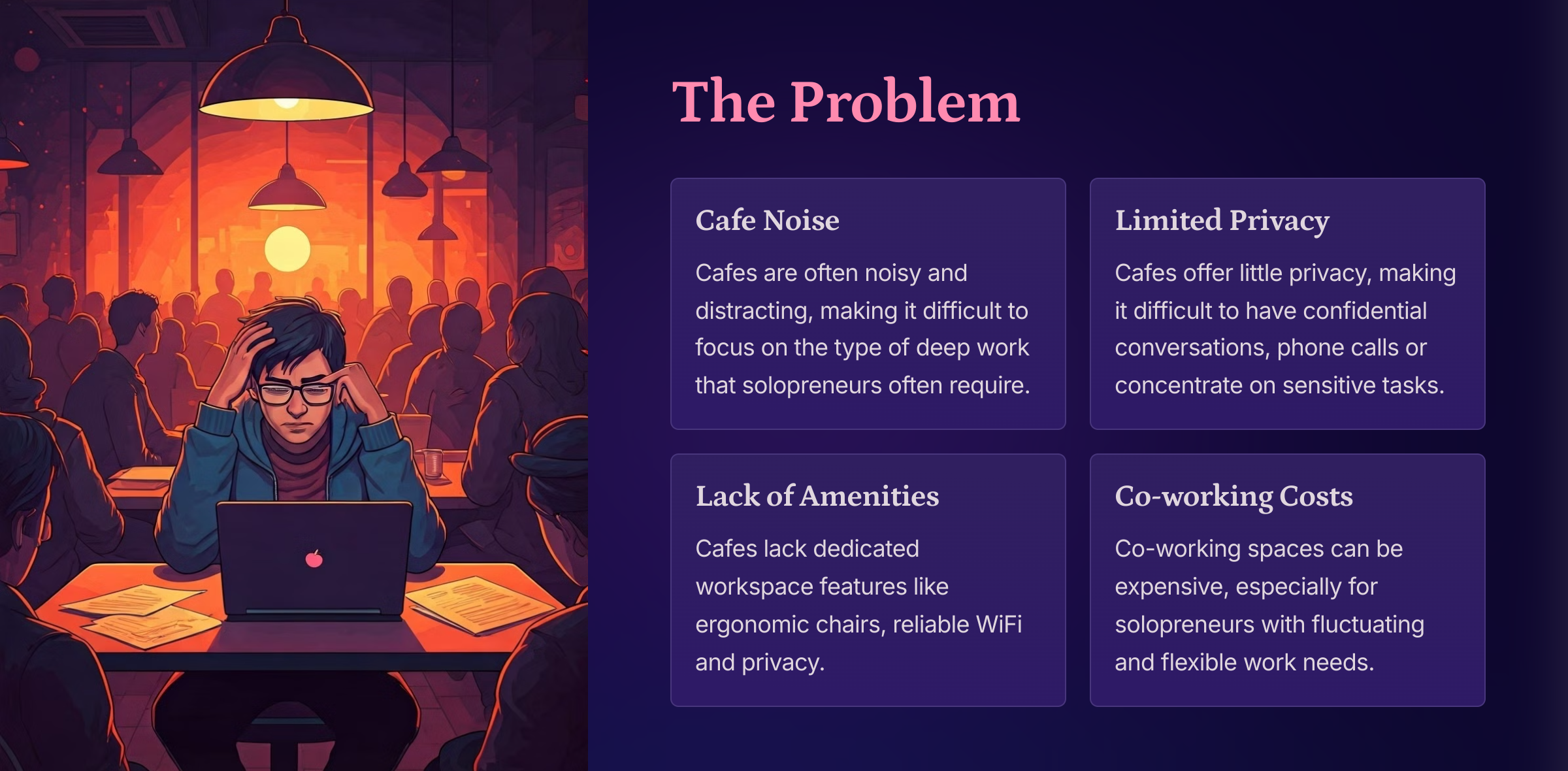 The Problem

Cafe Noise

Cafes are often noisy and distracting, making it difficult to focus on the type of deep work that solopreneurs often require.

Limited Privacy

Cafes offer little privacy, making it difficult to have confidential conversations, phone calls or concentrate on sensitive tasks.

Lack of Amenities

Cafes lack dedicated workspace features like ergonomic chairs, reliable WiFi and privacy.

Co-working Costs

Co-working spaces can be expensive, especially for solopreneurs with fluctuating and flexible work needs.